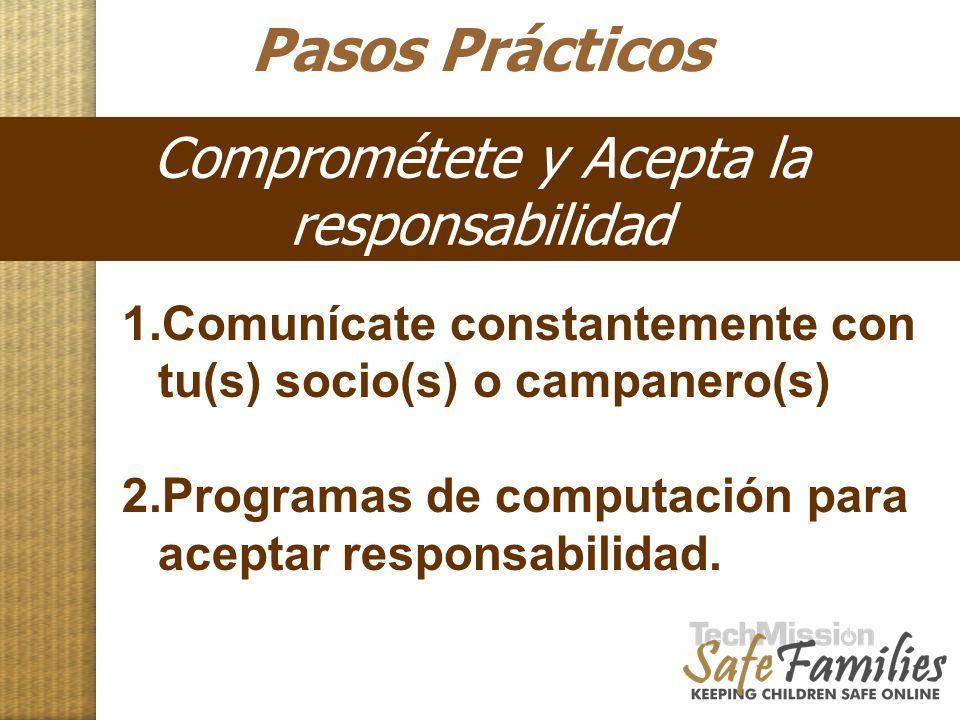 Pasos Prácticos

Comprométete y Acepta la responsabilidad

1.Comunícate constantemente con tu(s) socio(s) o campanero(s)

2.Programas de computación para aceptar responsabilidad.

TechMission
Safe Families
KEEPING CHILDREN SAFE ONLINE